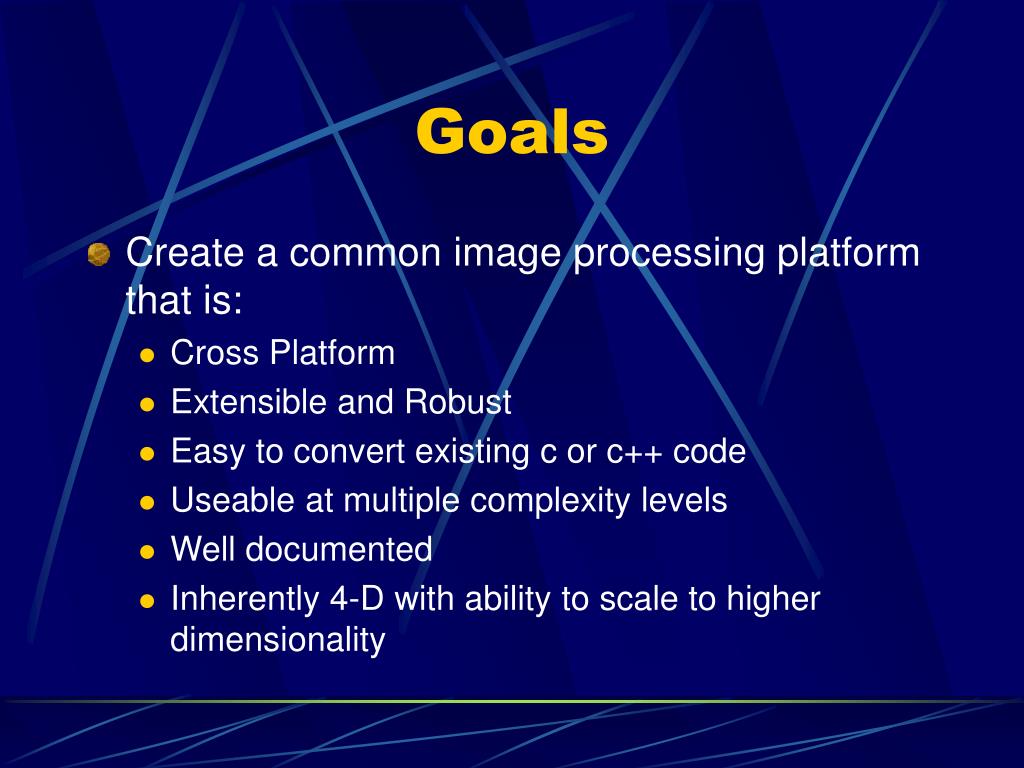 Goals

Create a common image processing platform that is:

- Cross Platform
- Extensible and Robust
- Easy to convert existing c or c++ code
- Useable at multiple complexity levels
- Well documented
- Inherently 4-D with ability to scale to higher dimensionality